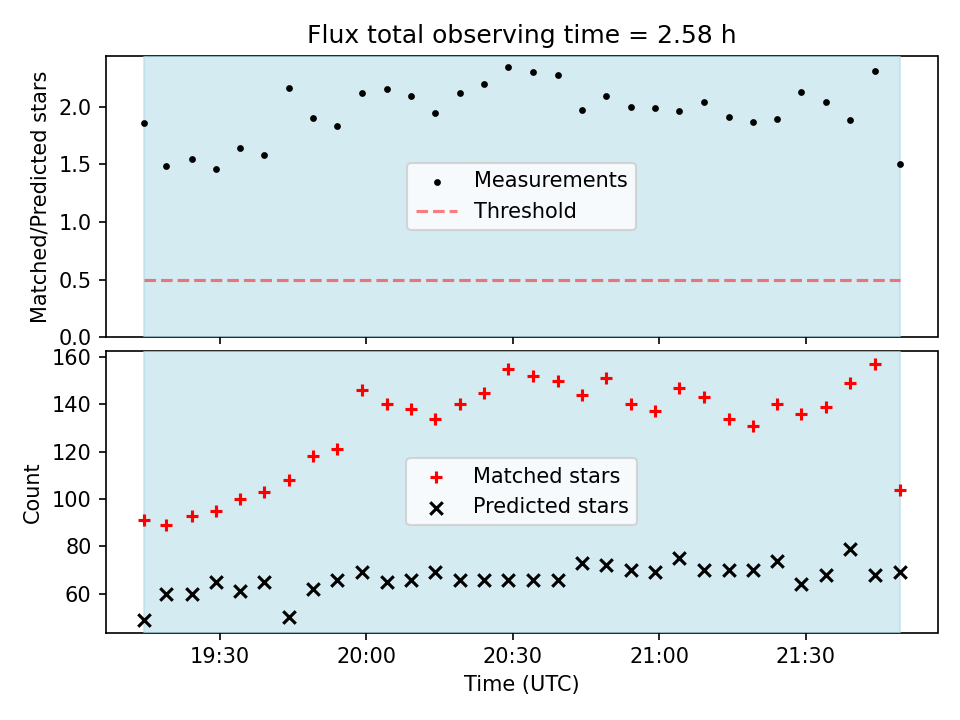 Flux total observing time = 2.58 h

Matched/Predicted stars

2.0
1.5
1.0
0.5
0.0

Measurements
Threshold

Count

160
140
120
100
80
60

Matched stars
Predicted stars

19:30
20:00
20:30
21:00
21:30

Time (UTC)